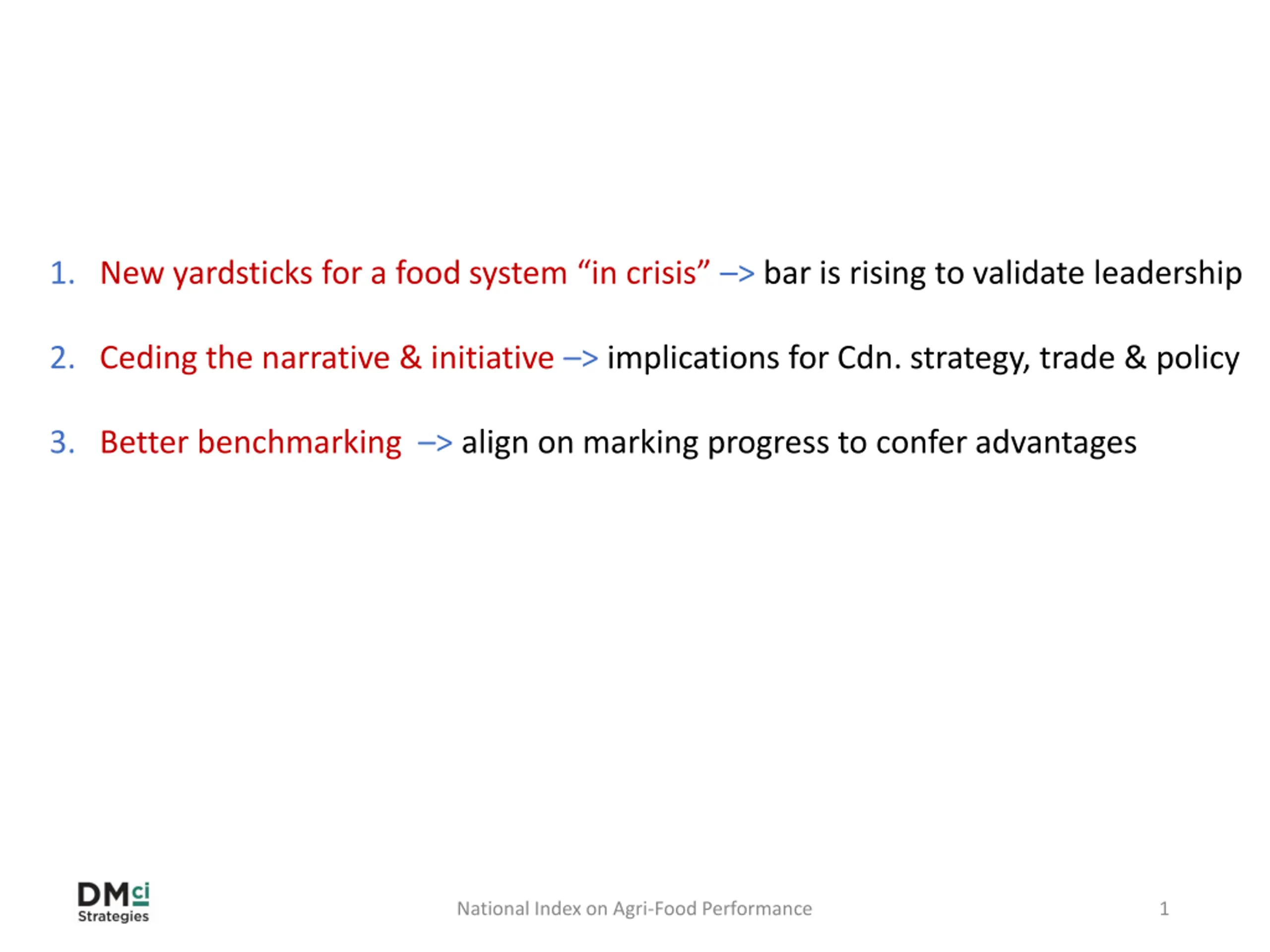 1. New yardsticks for a food system “in crisis” –> bar is rising to validate leadership

2. Ceding the narrative & initiative –> implications for Cdn. strategy, trade & policy

3. Better benchmarking –> align on marking progress to confer advantages

DMci Strategies

National Index on Agri-Food Performance

1